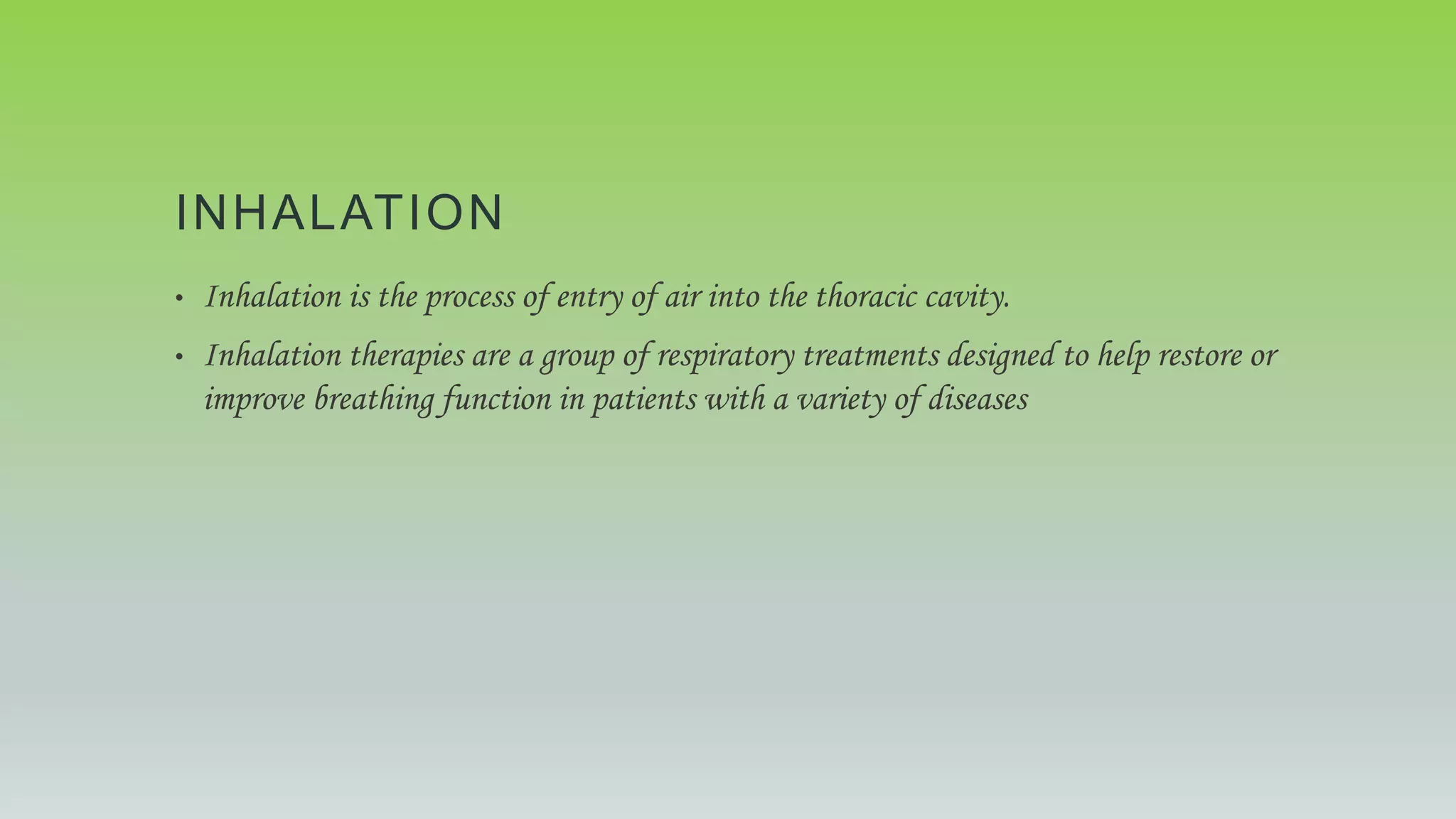 INHALATION

• Inhalation is the process of entry of air into the thoracic cavity.

• Inhalation therapies are a group of respiratory treatments designed to help restore or improve breathing function in patients with a variety of diseases